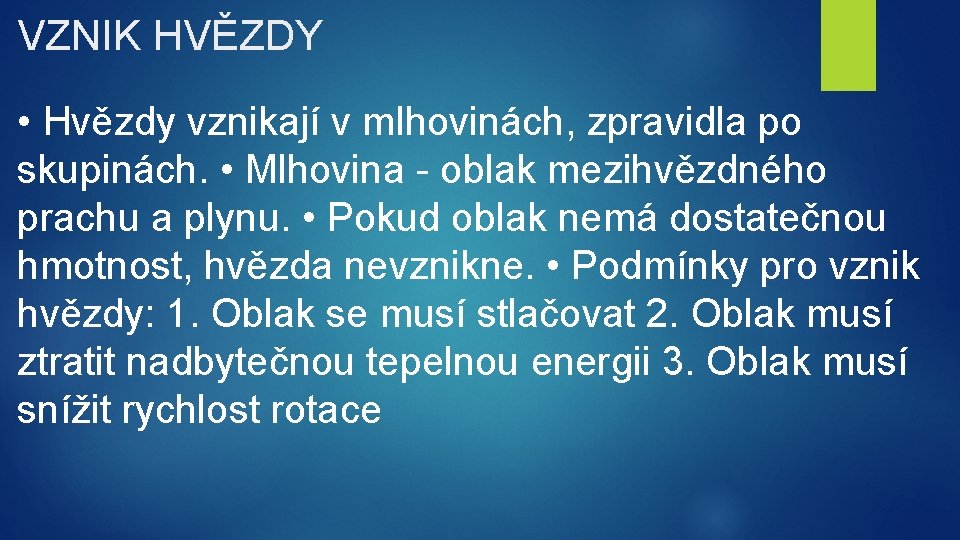 VZNIK HVĚZDY

• Hvězdy vznikají v mlhovinách, zpravidla po skupinách. • Mlhovina - oblak mezihvězdného prachu a plynu. • Pokud oblak nemá dostatečnou hmotnost, hvězda nevznikne. • Podmínky pro vznik hvězdy: 1. Oblak se musí stlačovat 2. Oblak musí ztratit nadbytečnou tepelnou energii 3. Oblak musí snížit rychlost rotace